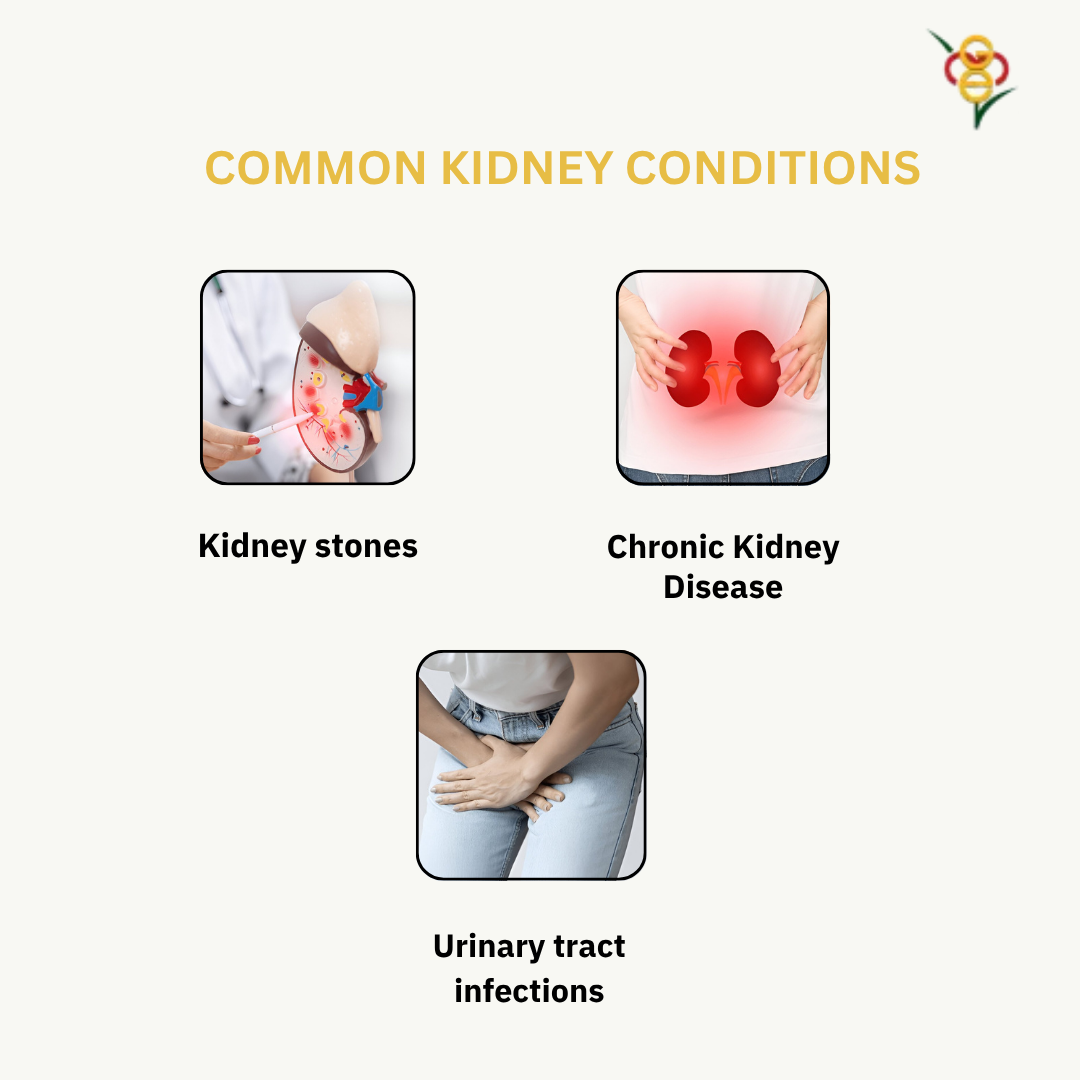 COMMON KIDNEY CONDITIONS

Kidney stones

Chronic Kidney Disease

Urinary tract infections